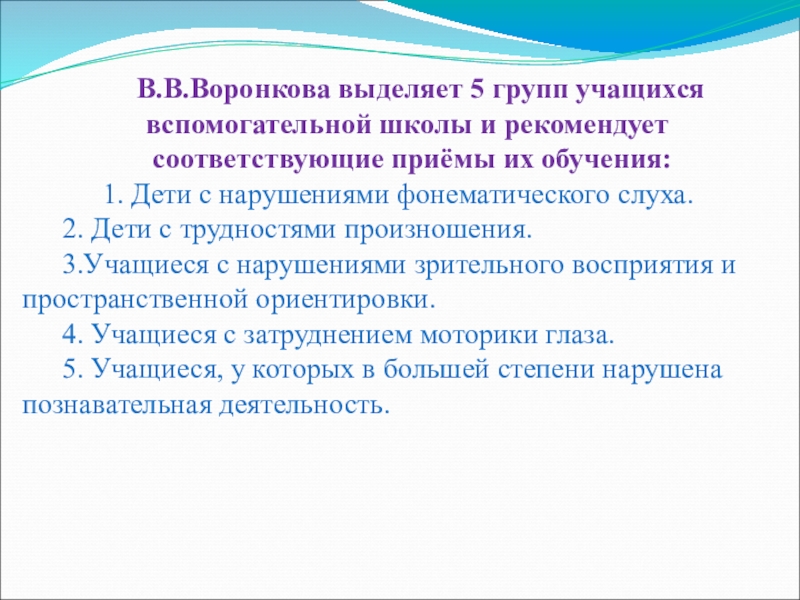 В.В.Воронкова выделяет 5 групп учащихся вспомогательной школы и рекомендует соответствующие приёмы их обучения:

1. Дети с нарушениями фонематического слуха.

2. Дети с трудностями произношения.

3.Учащиеся с нарушениями зрительного восприятия и пространственной ориентировки.

4. Учащиеся с затруднением моторики глаза.

5. Учащиеся, у которых в большей степени нарушена познавательная деятельность.